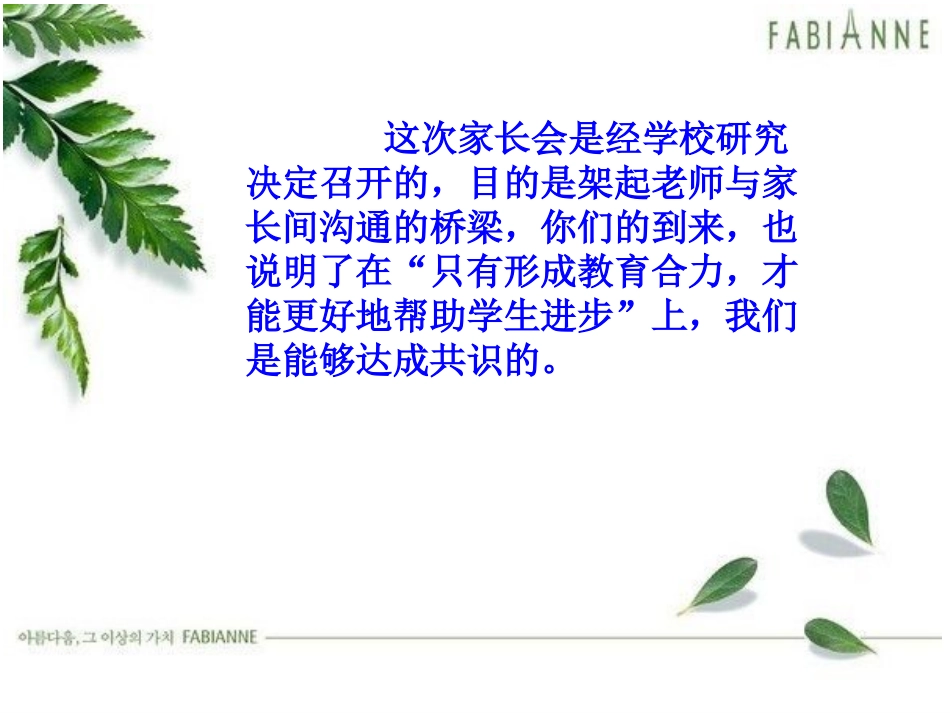 FABIANNE

这次家长会是经学校研究决定召开的，目的是架起老师与家长间沟通的桥梁，你们的到来，也说明了在“只有形成教育合力，才能更好地帮助学生进步”上，我们是能够达成共识的。

아름다움, 그 이상의 가치 FABIANNE